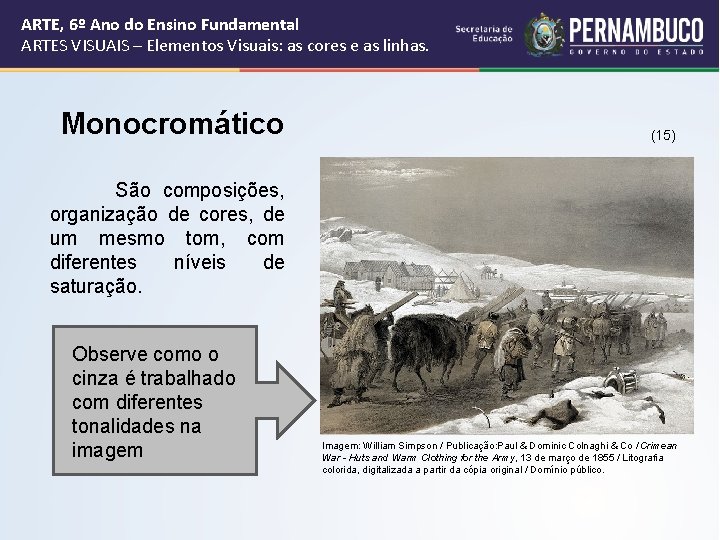 ARTE, 6º Ano do Ensino Fundamental
ARTES VISUAIS – Elementos Visuais: as cores e as linhas.

Secretaria de Educação
PERNAMBUCO
GOVERNO DO ESTADO

Monocromático

(15)

São composições, organização de cores, de um mesmo tom, com diferentes níveis de saturação.

Observe como o cinza é trabalhado com diferentes tonalidades na imagem

Imagem: William Simpson / Publicação:Paul & Dominic Colnaghi & Co / Crimean War - Huts and Warm Clothing for the Army, 13 de março de 1855 / Litografia colorida, digitalizada a partir da cópia original / Domínio público.